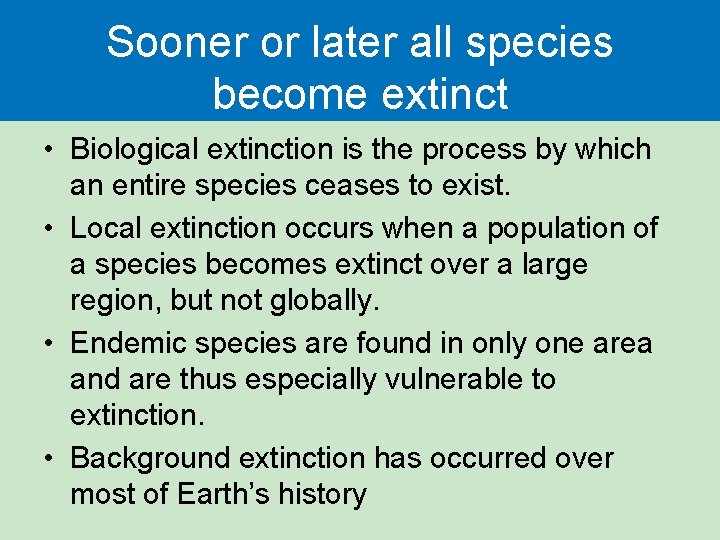 Sooner or later all species become extinct

• Biological extinction is the process by which an entire species ceases to exist.
• Local extinction occurs when a population of a species becomes extinct over a large region, but not globally.
• Endemic species are found in only one area and are thus especially vulnerable to extinction.
• Background extinction has occurred over most of Earth's history